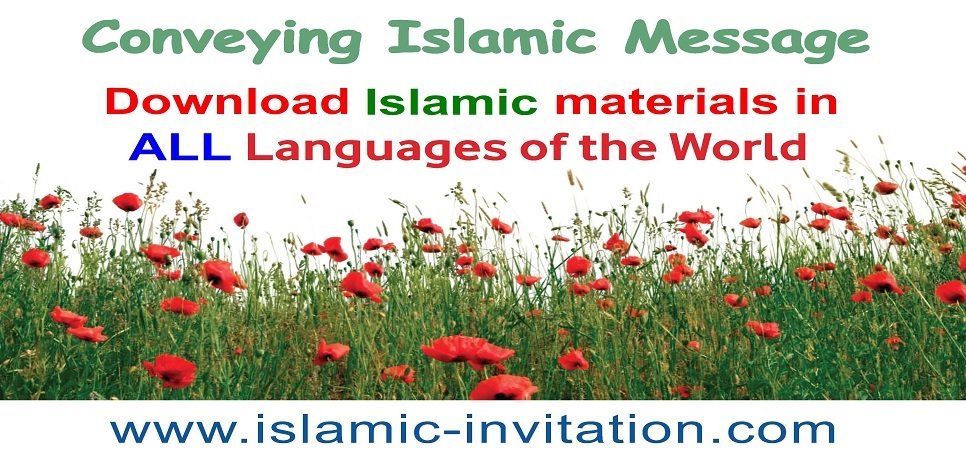 Conveying Islamic Message

Download Islamic materials in ALL Languages of the World

www.islamic-invitation.com